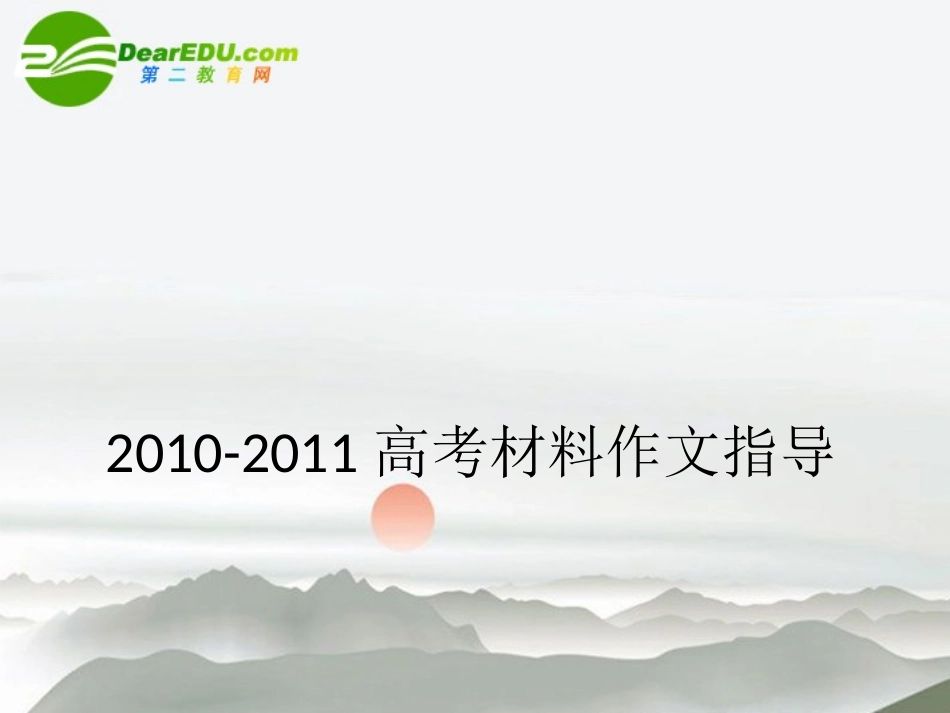 DearEDU.com
第二教育网

2010-2011高考材料作文指导